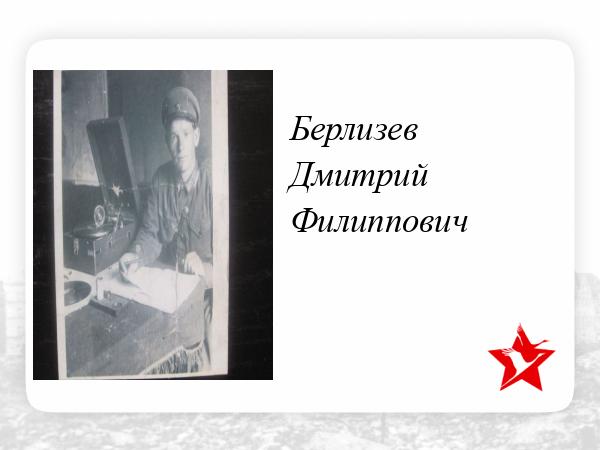 Берлизев
Дмитрий
Филиппович